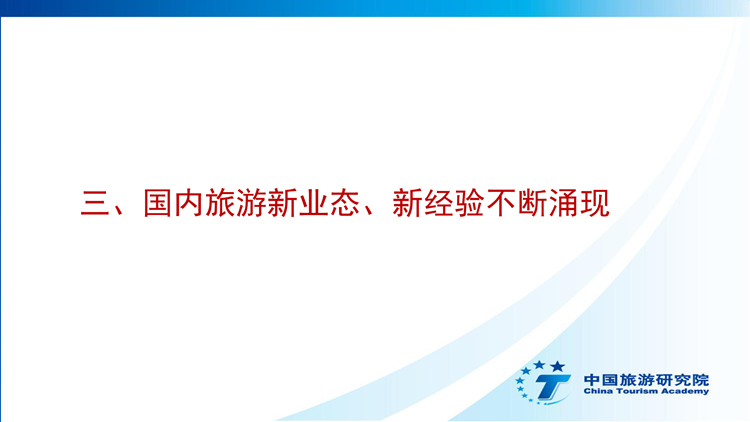 三、国内旅游新业态、新经验不断涌现

中国旅游研究院
China Tourism Academy